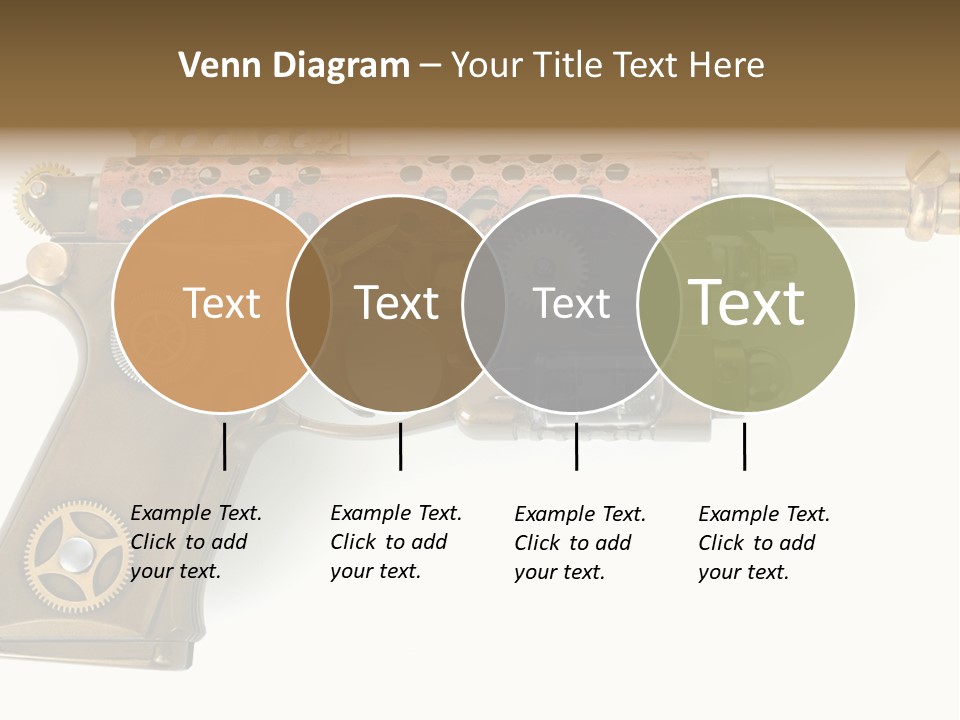 Venn Diagram – Your Title Text Here

Text

Text

Text

Text

Example Text. Click to add your text.

Example Text. Click to add your text.

Example Text. Click to add your text.

Example Text. Click to add your text.